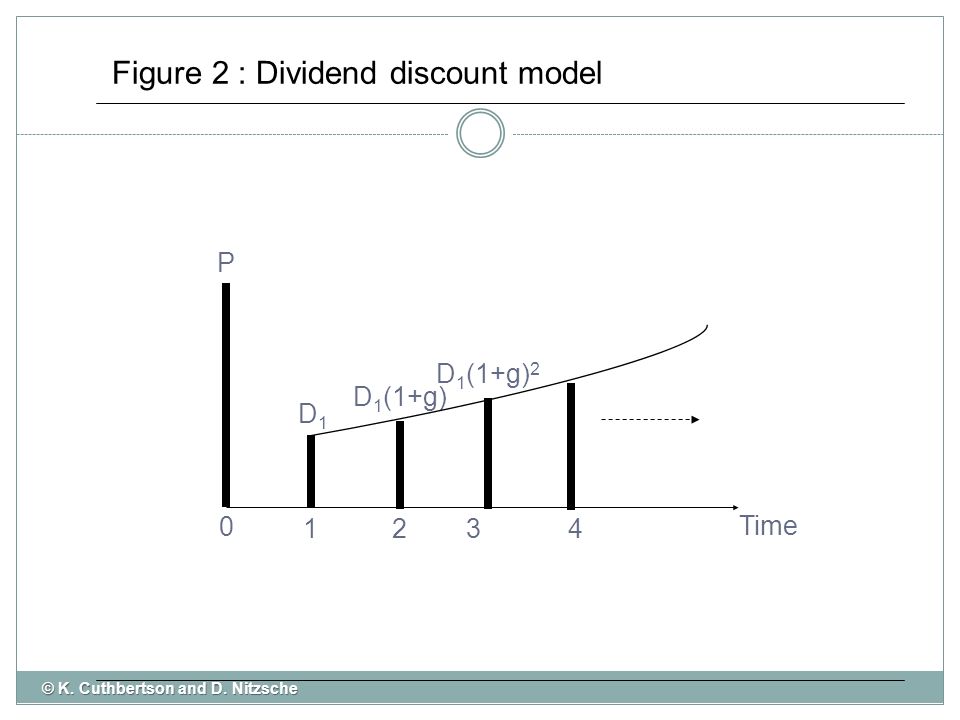 Figure 2 : Dividend discount model

P

$D_1$

$D_1(1+g)$

$D_1(1+g)^2$

0 1 2 3 4 Time

© K. Cuthbertson and D. Nitzsche